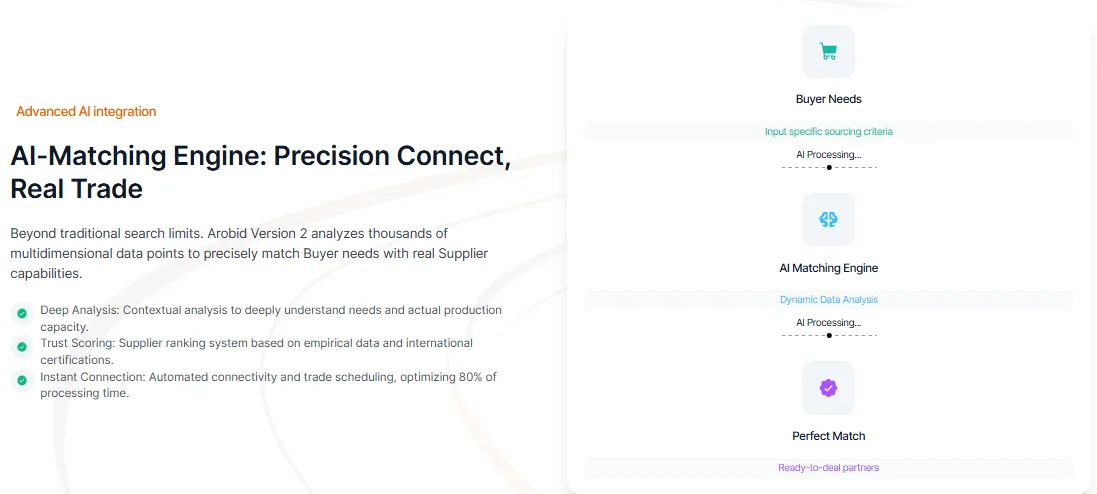 Advanced AI integration

AI-Matching Engine: Precision Connect, Real Trade

Beyond traditional search limits. Arobid Version 2 analyzes thousands of multidimensional data points to precisely match Buyer needs with real Supplier capabilities.

Deep Analysis: Contextual analysis to deeply understand needs and actual production capacity.

Trust Scoring: Supplier ranking system based on empirical data and international certifications.

Instant Connection: Automated connectivity and trade scheduling, optimizing 80% of processing time.

Buyer Needs

Input specific sourcing criteria

AI Processing...

AI Matching Engine

Dynamic Data Analysis

AI Processing...

Perfect Match

Ready-to-deal partners